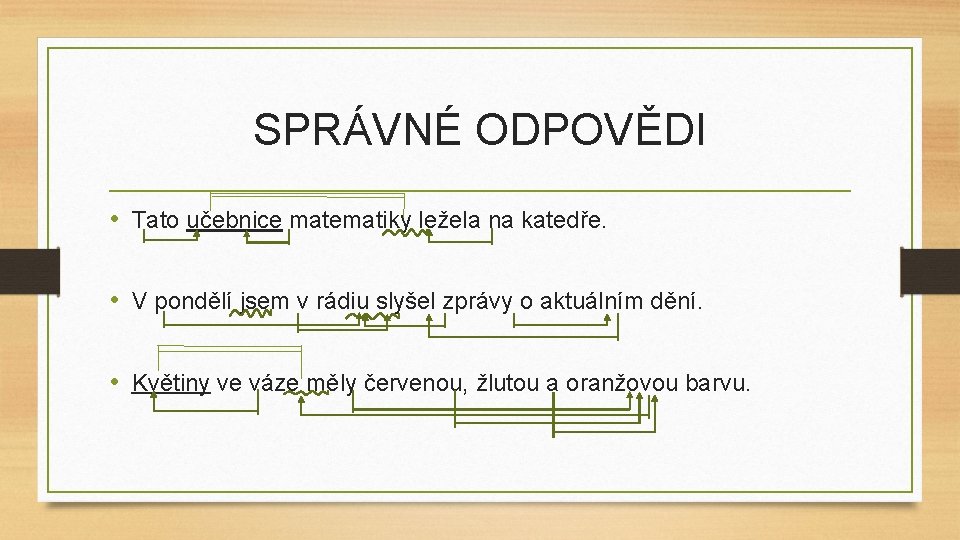 SPRÁVNÉ ODPOVĚDI

• Tato učebnice matematiky ležela na katedře.

• V pondělí jsem v rádiu slyšel zprávy o aktuálním dění.

• Květiny ve váze měly červenou, žlutou a oranžovou barvu.